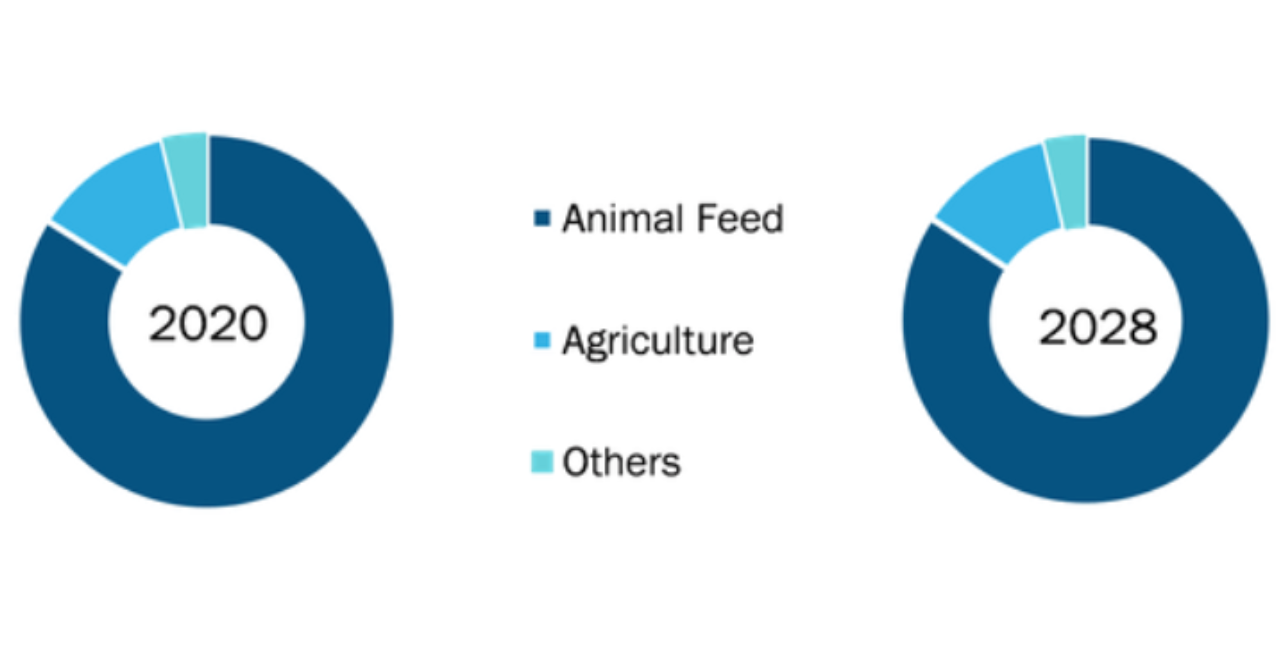 2020

Animal Feed

Agriculture

Others

2028